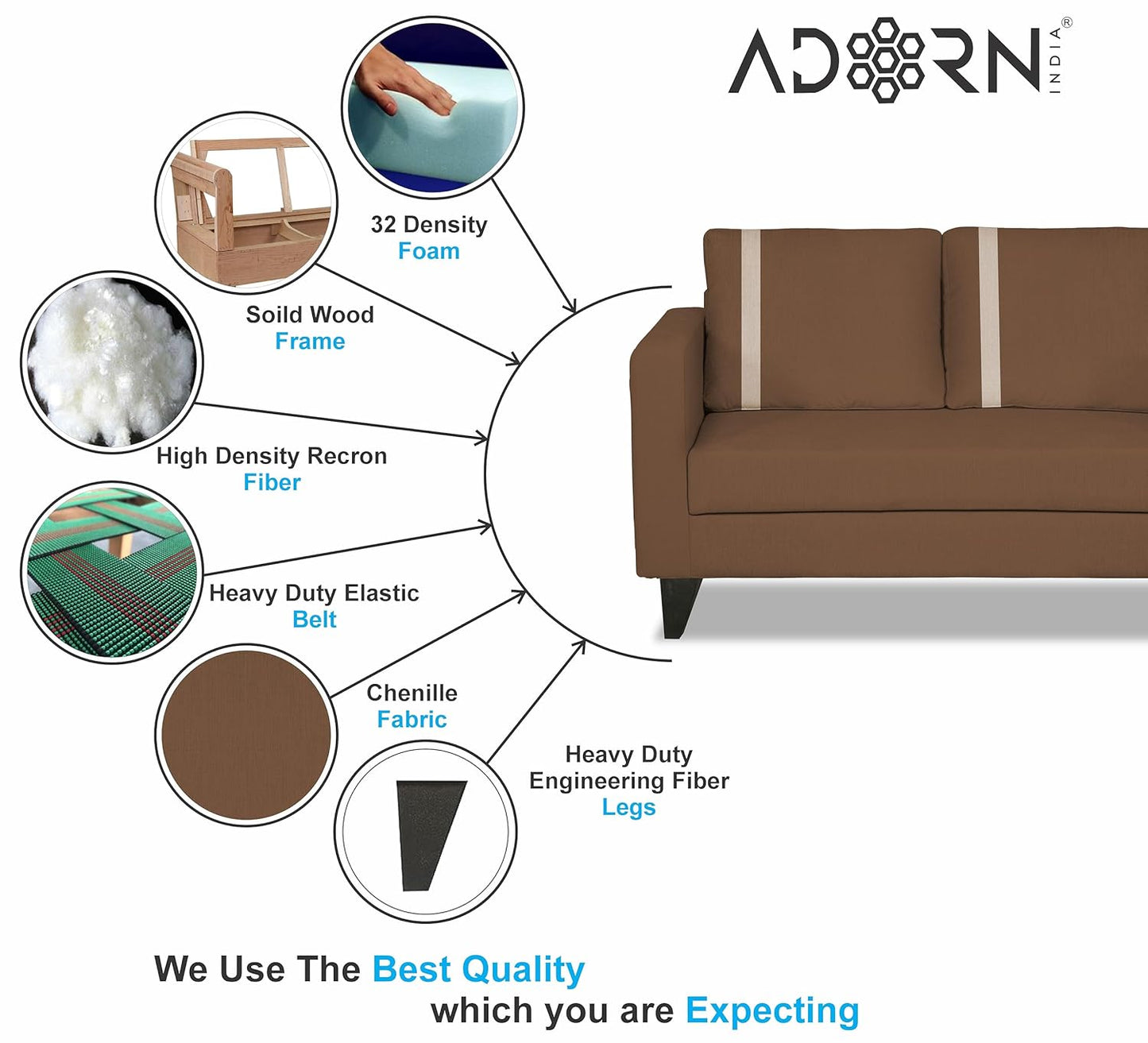 ADORN INDIA®

32 Density
Foam

Soild Wood
Frame

High Density Recron
Fiber

Heavy Duty Elastic
Belt

Chenille
Fabric

Heavy Duty
Engineering Fiber
Legs

We Use The Best Quality
which you are Expecting